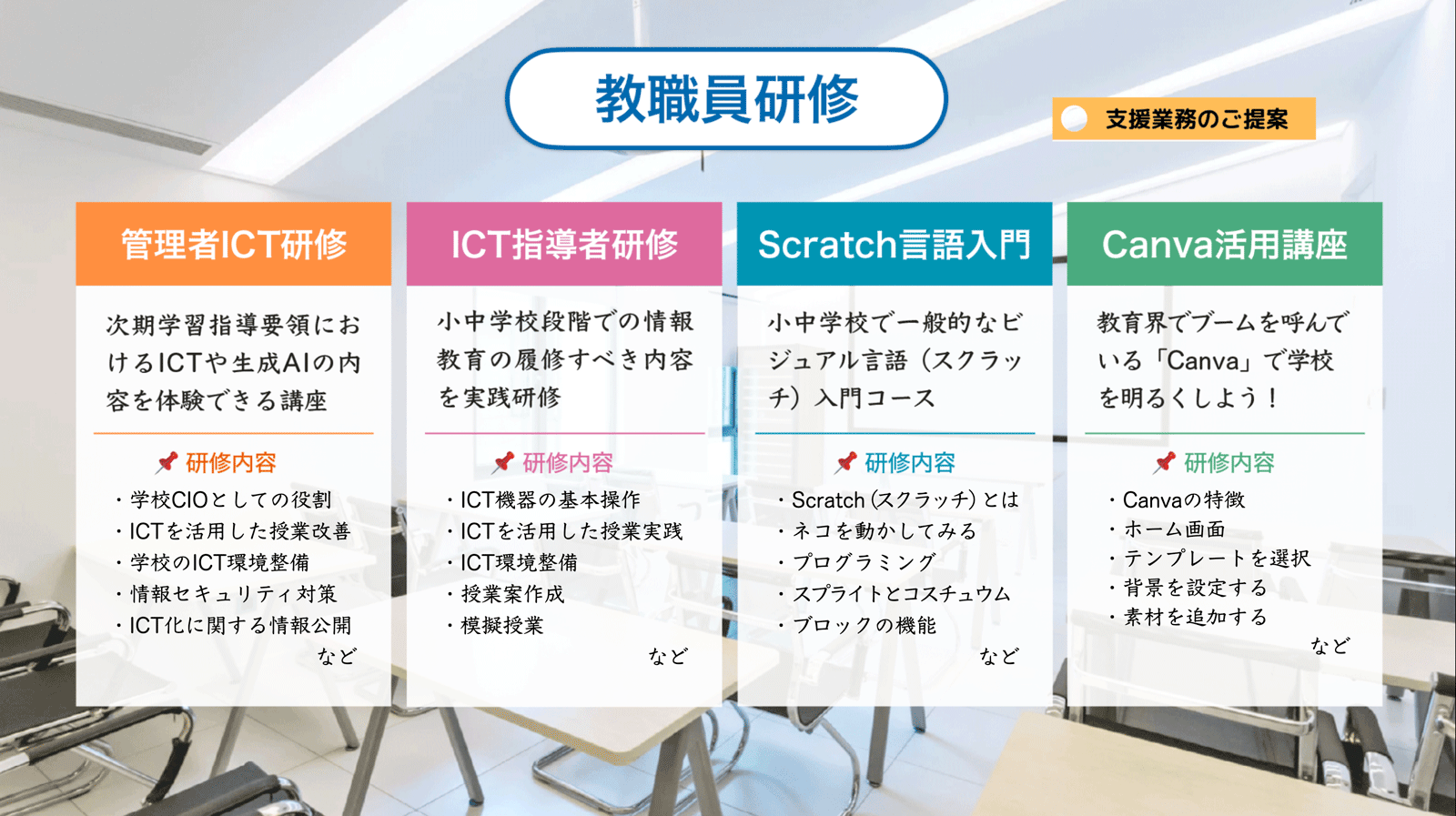 教職員研修

支援業務のご提案

管理者ICT研修

次期学習指導要領におけるICTや生成AIの内容を体験できる講座

研修内容

・学校CIOとしての役割
・ICTを活用した授業改善
・学校のICT環境整備
・情報セキュリティ対策
・ICT化に関する情報公開
など

ICT指導者研修

小中学校段階での情報教育の履修すべき内容を実践研修

研修内容

・ICT機器の基本操作
・ICTを活用した授業実践
・ICT環境整備
・授業案作成
・模擬授業
など

Scratch言語入門

小中学校で一般的なビジュアル言語（スクラッチ）入門コース

研修内容

・Scratch（スクラッチ）とは
・ネコを動かしてみる
・プログラミング
・スプライトとコスチュウム
・ブロックの機能
など

Canva活用講座

教育界でブームを呼んでいる「Canva」で学校を明るくしよう！

研修内容

・Canvaの特徴
・ホーム画面
・テンプレートを選択
・背景を設定する
・素材を追加する
など